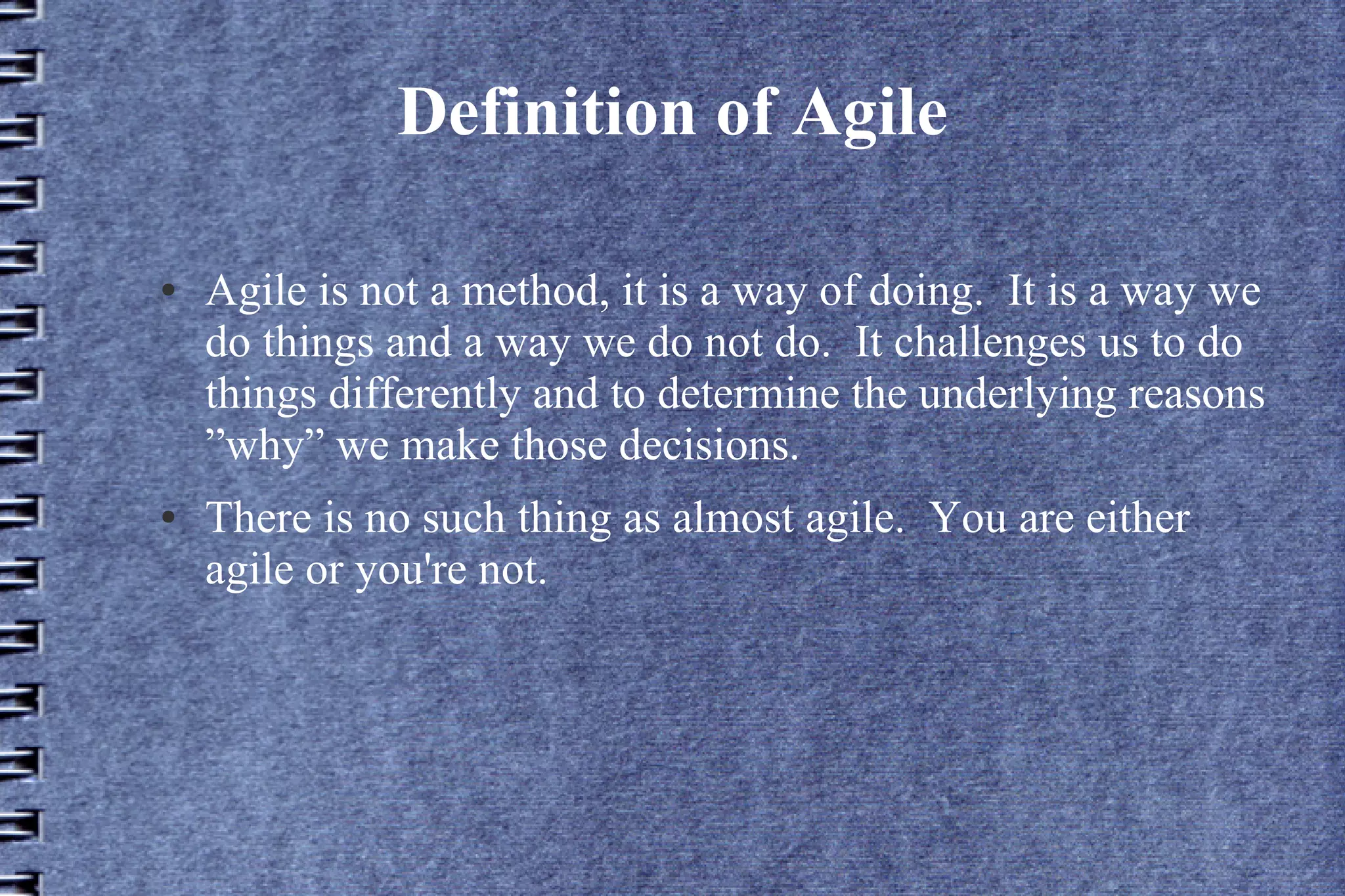 Definition of Agile

• Agile is not a method, it is a way of doing. It is a way we do things and a way we do not do. It challenges us to do things differently and to determine the underlying reasons ”why” we make those decisions.

• There is no such thing as almost agile. You are either agile or you're not.